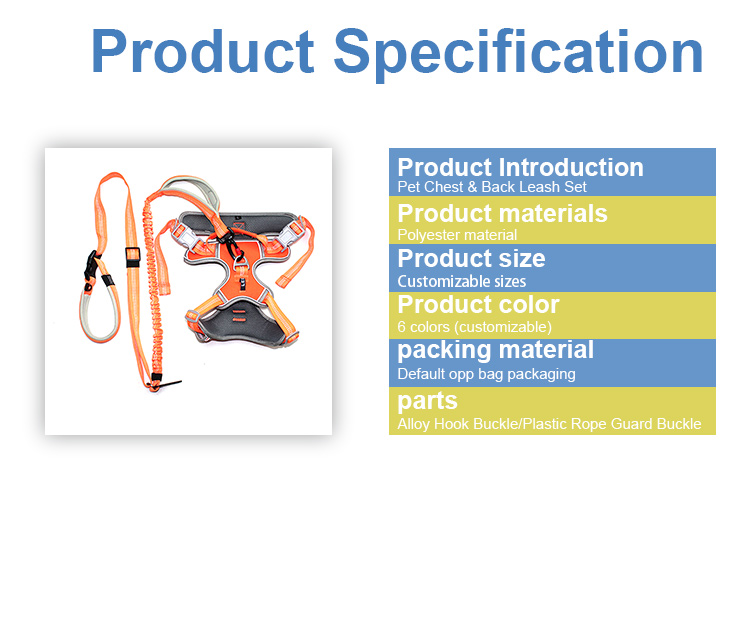 Product Specification

Product Introduction
Pet Chest & Back Leash Set

Product materials
Polyester material

Product size
Customizable sizes

Product color
6 colors (customizable)

packing material
Default opp bag packaging

parts
Alloy Hook Buckle/Plastic Rope Guard Buckle